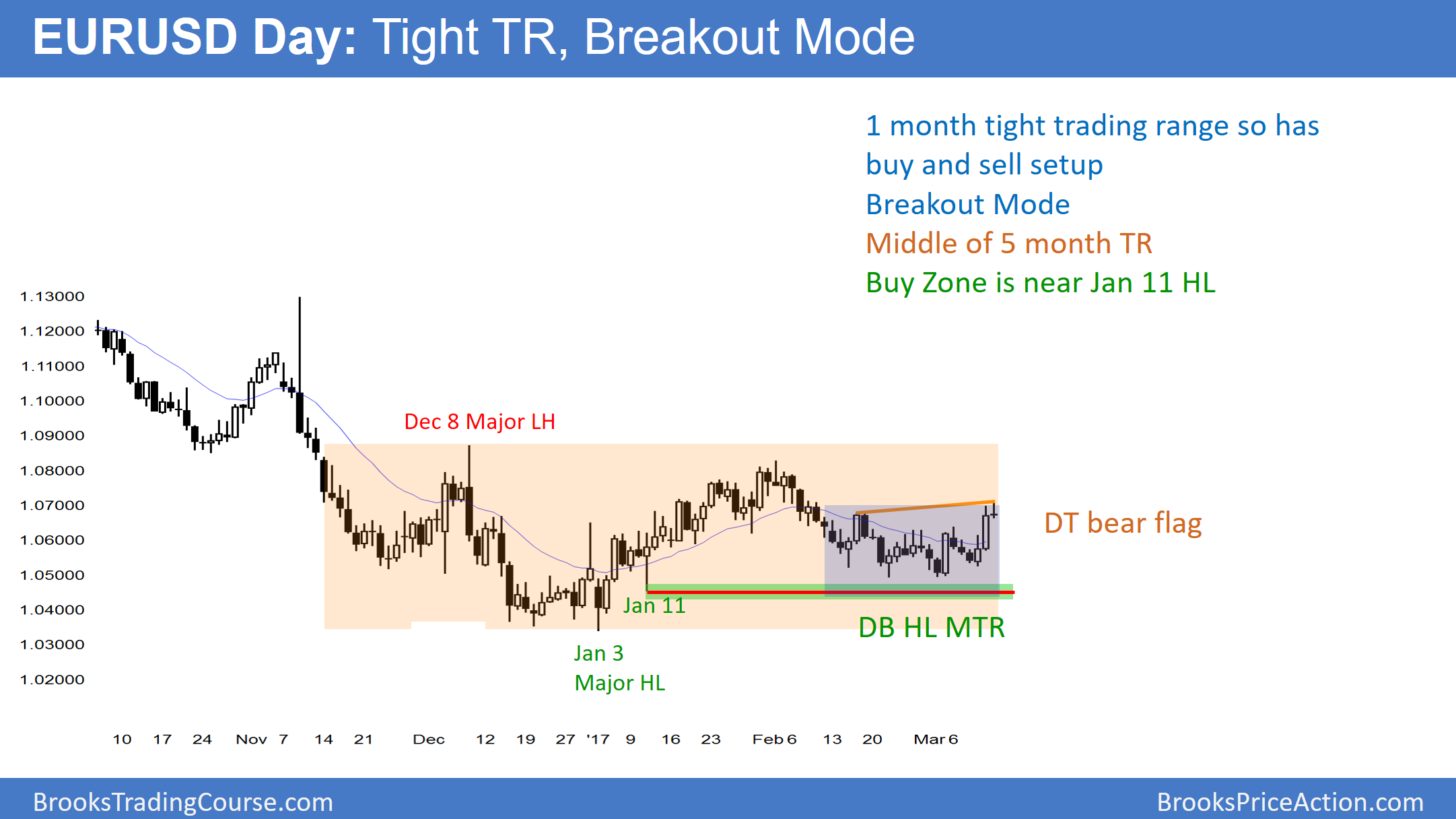 EURUSD Day: Tight TR, Breakout Mode

1 month tight trading range so has buy and sell setup
Breakout Mode
Middle of 5 month TR
Buy Zone is near Jan 11 HL

1.13000
1.12000
1.11000
1.10000
1.09000
1.08000
1.07000
1.06000
1.05000
1.04000
1.03000
1.02000

Dec 8 Major LH

DT bear flag

Jan 11

DB HL MTR

Jan 3
Major HL

10 17 24 Nov 7 14 21 Dec 12 19 27 '17 9 16 23 Feb 6 13 20 Mar 6

BrooksTradingCourse.com
BrooksPriceAction.com